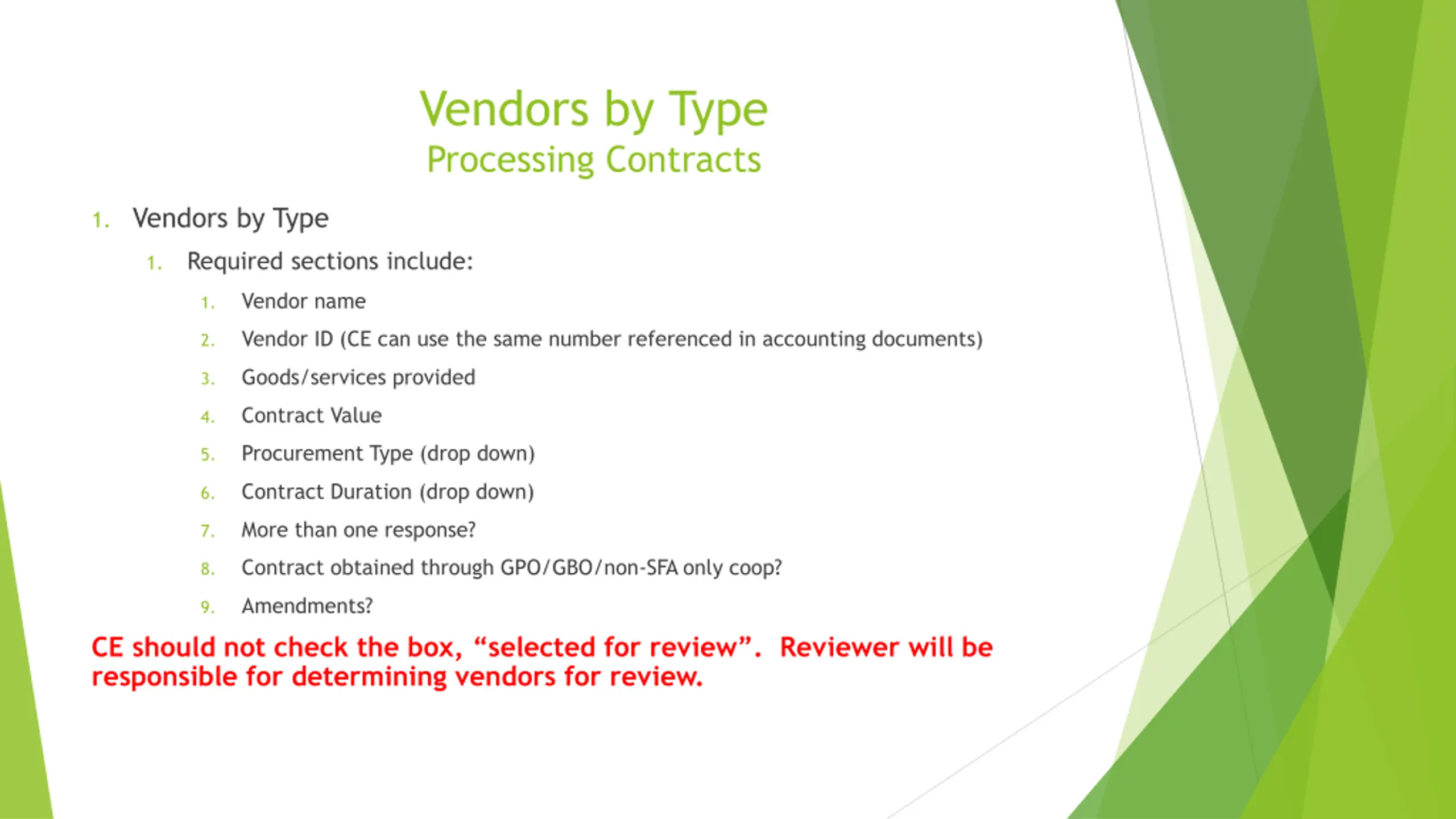 Vendors by Type
Processing Contracts

1. Vendors by Type
1. Required sections include:
1. Vendor name
2. Vendor ID (CE can use the same number referenced in accounting documents)
3. Goods/services provided
4. Contract Value
5. Procurement Type (drop down)
6. Contract Duration (drop down)
7. More than one response?
8. Contract obtained through GPO/GBO/non-SFA only coop?
9. Amendments?

CE should not check the box, “selected for review”. Reviewer will be responsible for determining vendors for review.